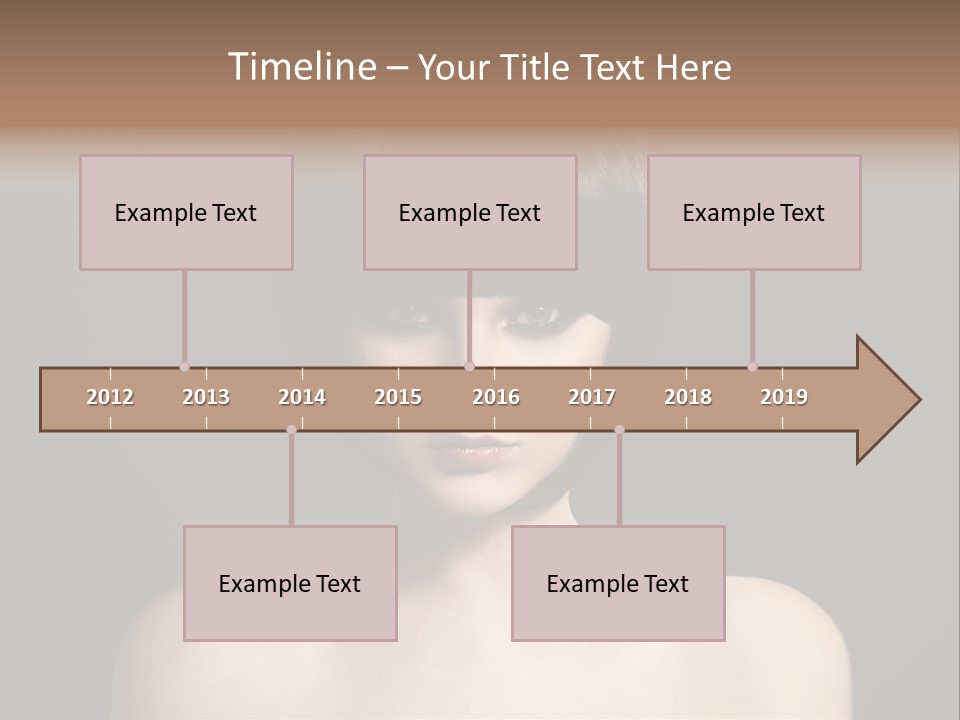 Timeline – Your Title Text Here

Example Text

Example Text

Example Text

2012 2013 2014 2015 2016 2017 2018 2019

Example Text

Example Text